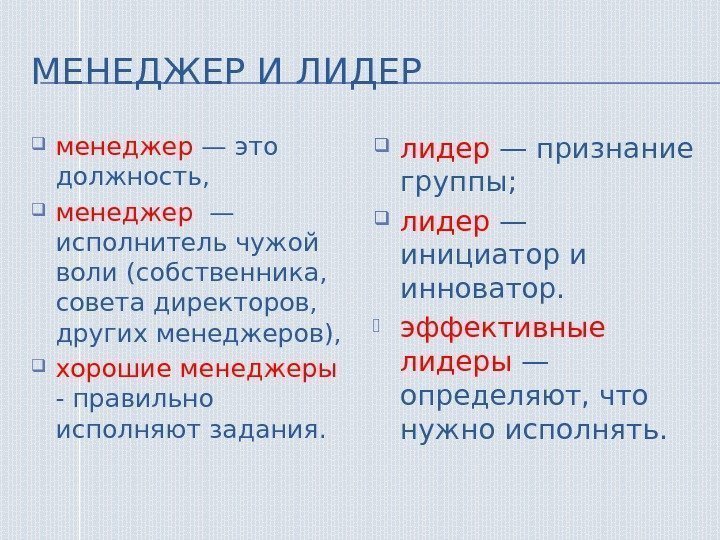 МЕНЕДЖЕР И ЛИДЕР

менеджер — это должность,

менеджер — исполнитель чужой воли (собственника, совета директоров, других менеджеров),

хорошие менеджеры - правильно исполняют задания.

лидер — признание группы;

лидер — инициатор и инноватор.

эффективные лидеры — определяют, что нужно исполнять.